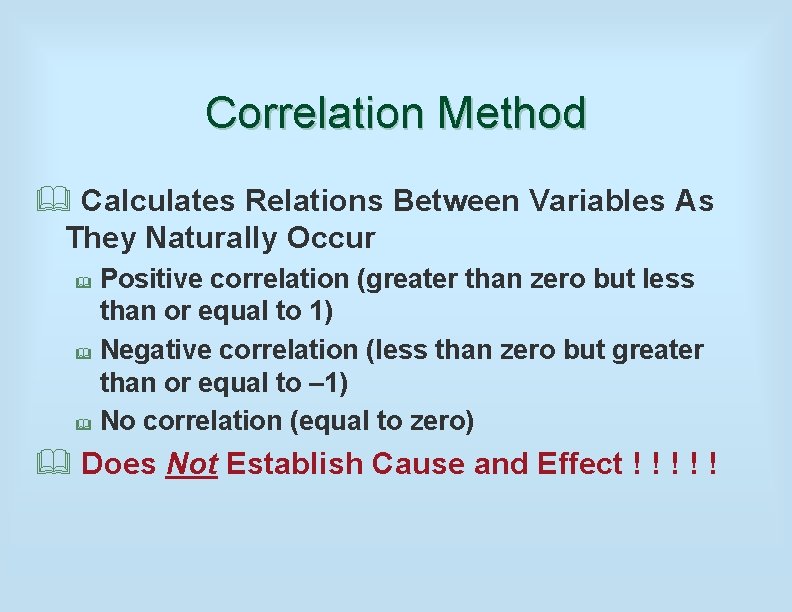 Correlation Method

Calculates Relations Between Variables As They Naturally Occur

Positive correlation (greater than zero but less than or equal to 1)

Negative correlation (less than zero but greater than or equal to –1)

No correlation (equal to zero)

Does Not Establish Cause and Effect ! ! ! ! !